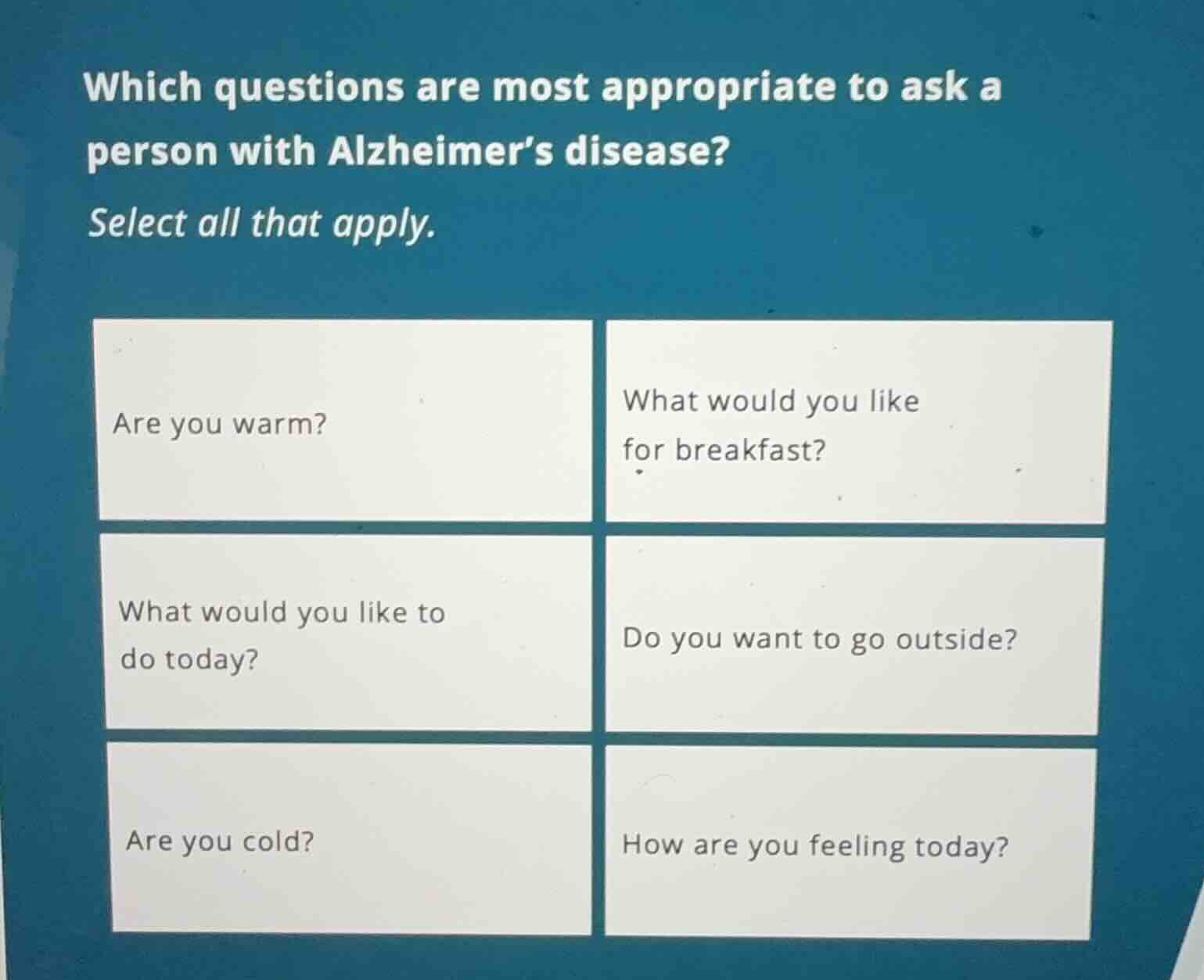 Which questions are most appropriate to ask a person with Alzheimer's disease?

Select all that apply.

Are you warm?

What would you like for breakfast?

What would you like to do today?

Do you want to go outside?

Are you cold?

How are you feeling today?